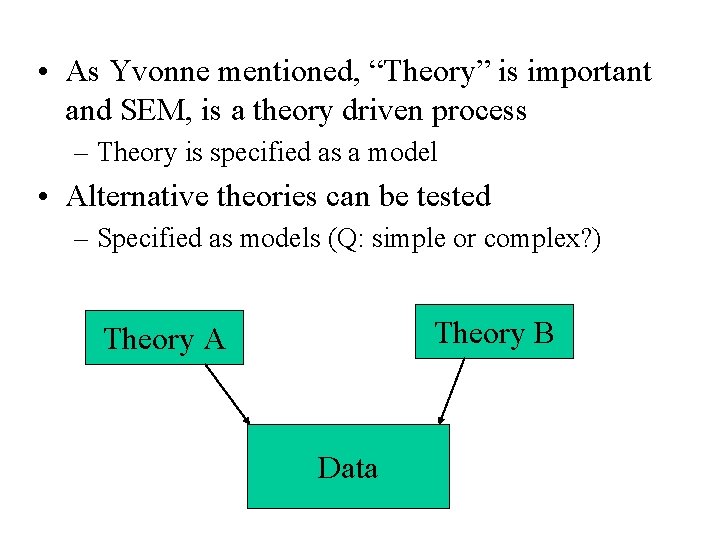 • As Yvonne mentioned, “Theory” is important and SEM, is a theory driven process
– Theory is specified as a model
• Alternative theories can be tested
– Specified as models (Q: simple or complex?)

Theory A

Theory B

Data